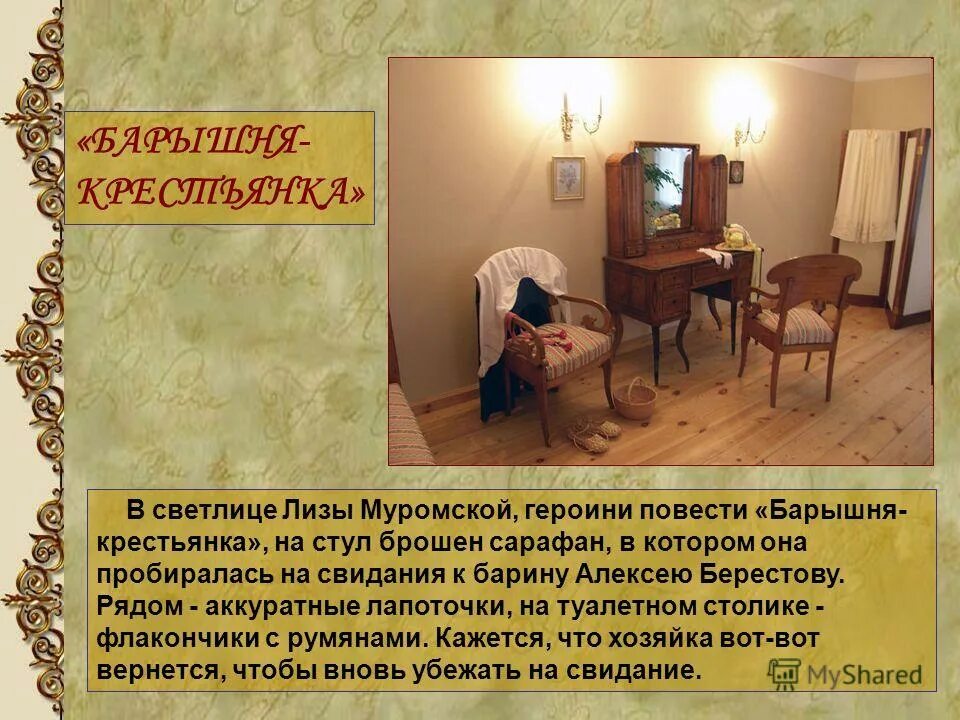 «БАРЫШНЯ-КРЕСТЬЯНКА»

В светлице Лизы Муромской, героини повести «Барышня-крестьянка», на стул брошен сарафан, в котором она пробиралась на свидания к барину Алексею Берестову. Рядом - аккуратные лапоточки, на туалетном столике - флакончики с румянами. Кажется, что хозяйка вот-вот вернется, чтобы вновь убежать на свидание.

MyShared